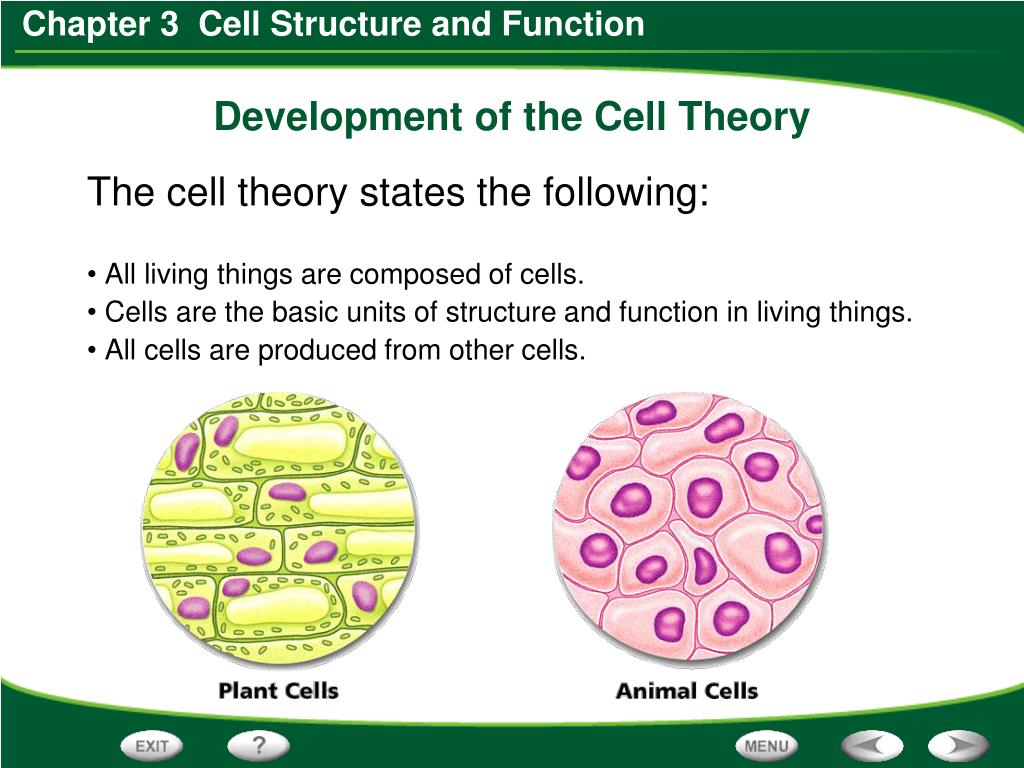 Chapter 3 Cell Structure and Function

Development of the Cell Theory

The cell theory states the following:

• All living things are composed of cells.
• Cells are the basic units of structure and function in living things.
• All cells are produced from other cells.

Plant Cells

Animal Cells

EXIT ? MENU